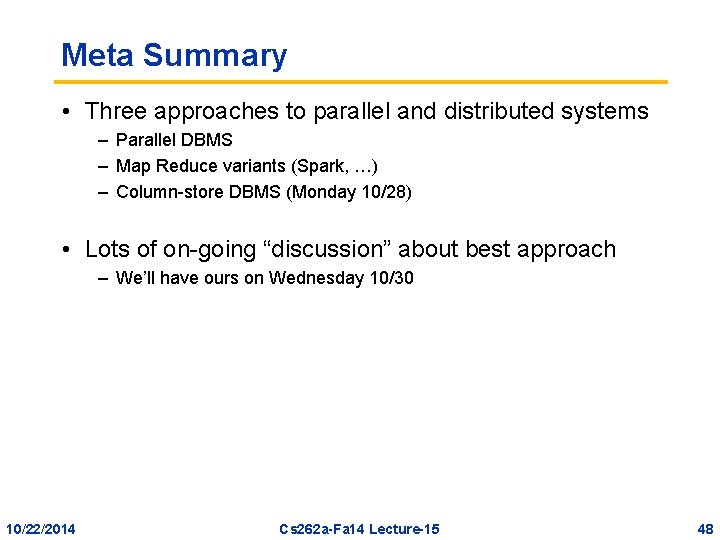 Meta Summary

• Three approaches to parallel and distributed systems
– Parallel DBMS
– Map Reduce variants (Spark, …)
– Column-store DBMS (Monday 10/28)

• Lots of on-going “discussion” about best approach
– We’ll have ours on Wednesday 10/30

10/22/2014
Cs262a-Fa14 Lecture-15
48